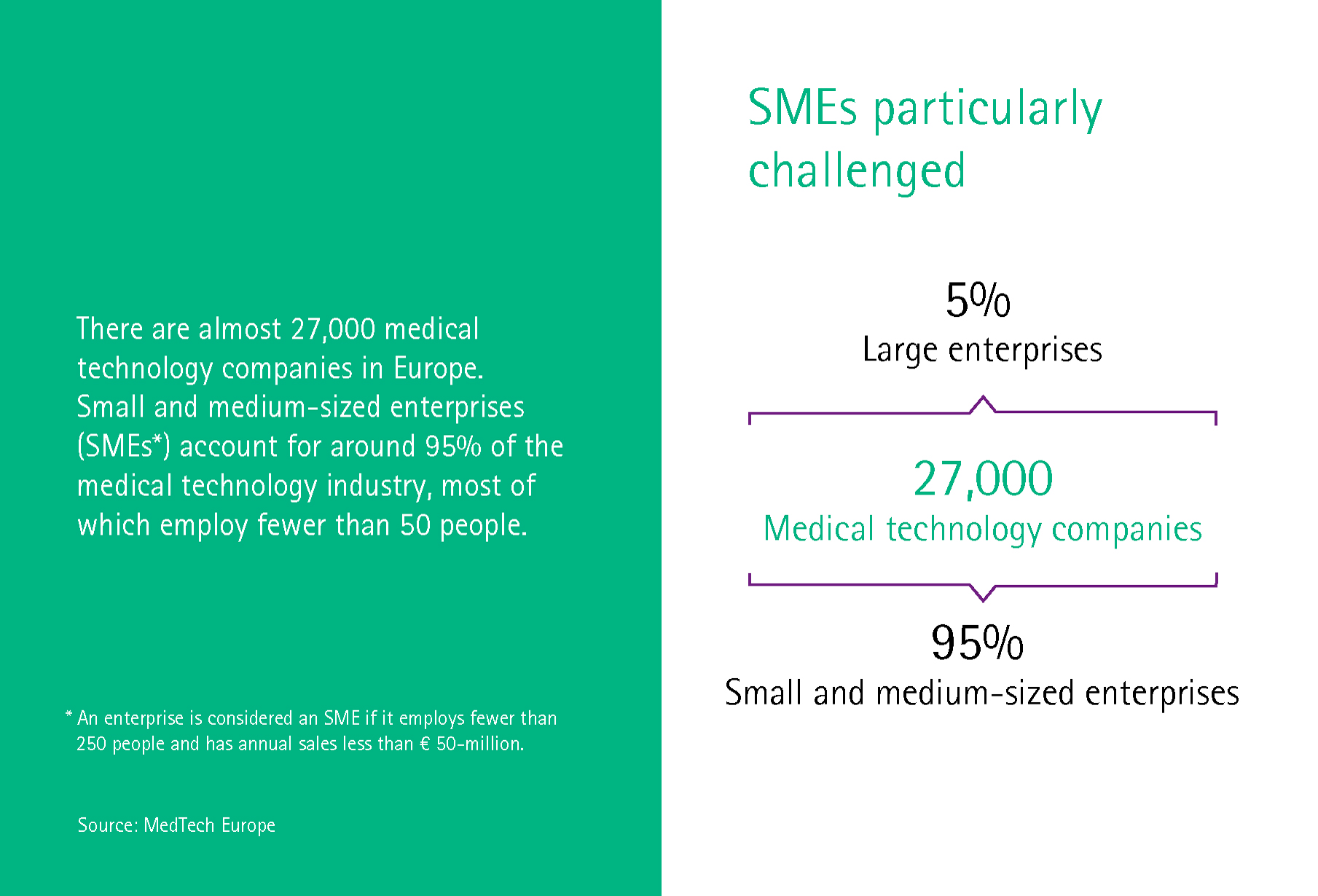 There are almost 27,000 medical technology companies in Europe. Small and medium-sized enterprises (SMEs*) account for around 95% of the medical technology industry, most of which employ fewer than 50 people.

* An enterprise is considered an SME if it employs fewer than 250 people and has annual sales less than € 50-million.

Source: MedTech Europe

SMEs particularly challenged

5%
Large enterprises

27,000
Medical technology companies

95%
Small and medium-sized enterprises